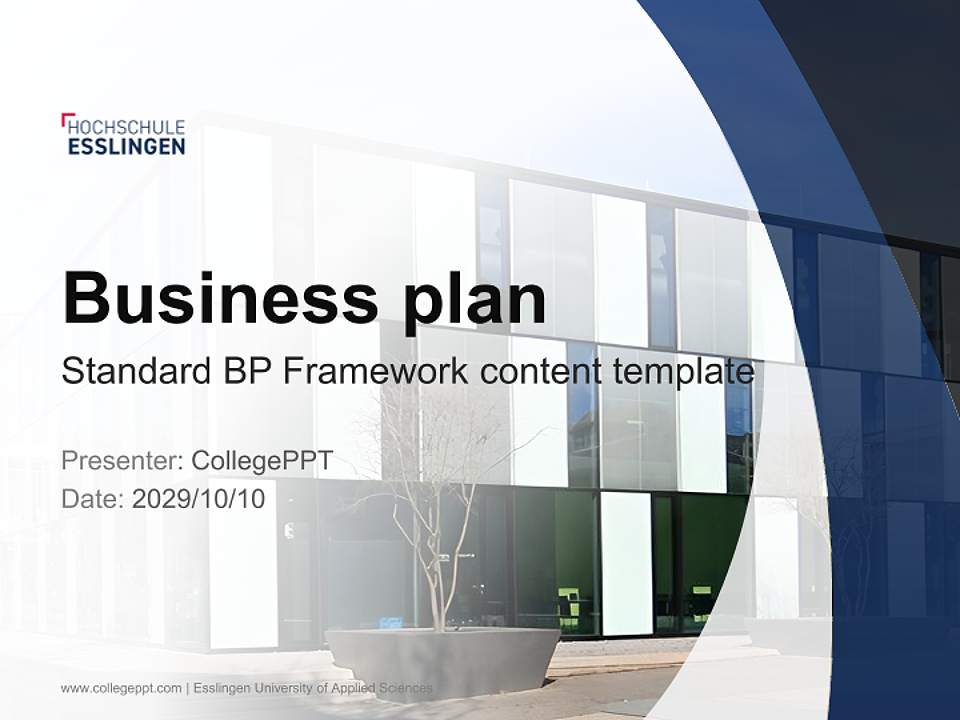 HOCHSCHULE
ESSLINGEN

Business plan

Standard BP Framework content template

Presenter: CollegePPT
Date: 2029/10/10

www.collegeppt.com | Esslingen University of Applied Sciences